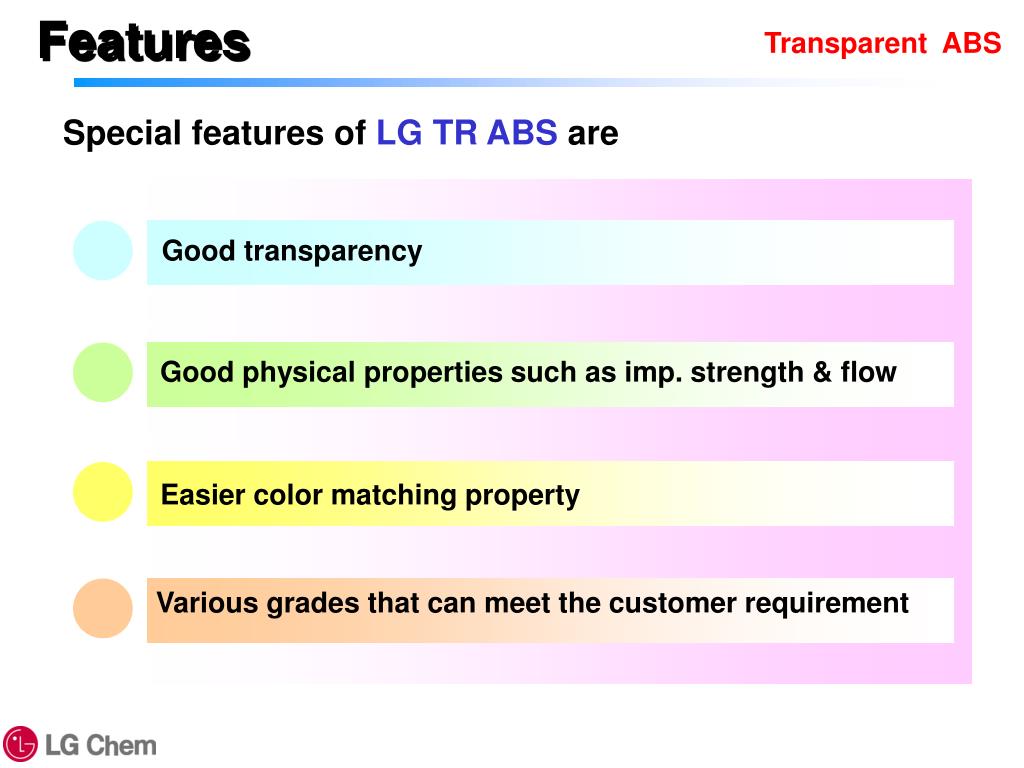 Features

Transparent ABS

Special features of LG TR ABS are

Good transparency

Good physical properties such as imp. strength & flow

Easier color matching property

Various grades that can meet the customer requirement

LG Chem